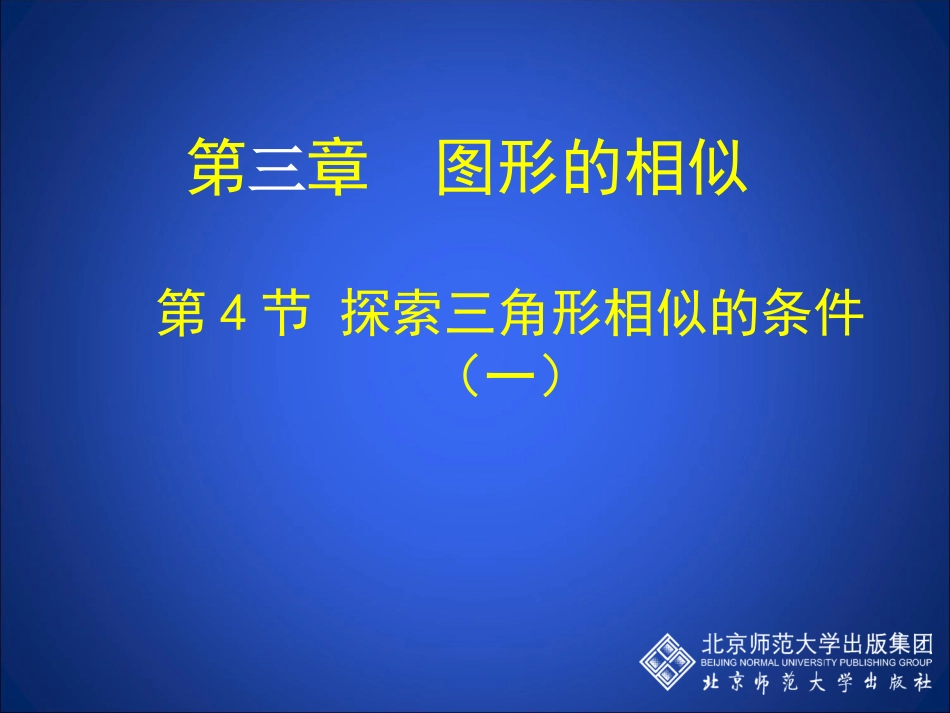 第三章　图形的相似

第 4 节 探索三角形相似的条件（一）

北京师范大学出版集团
BEIJING NORMAL UNIVERSITY PUBLISHING GROUP
北京师范大学出版社